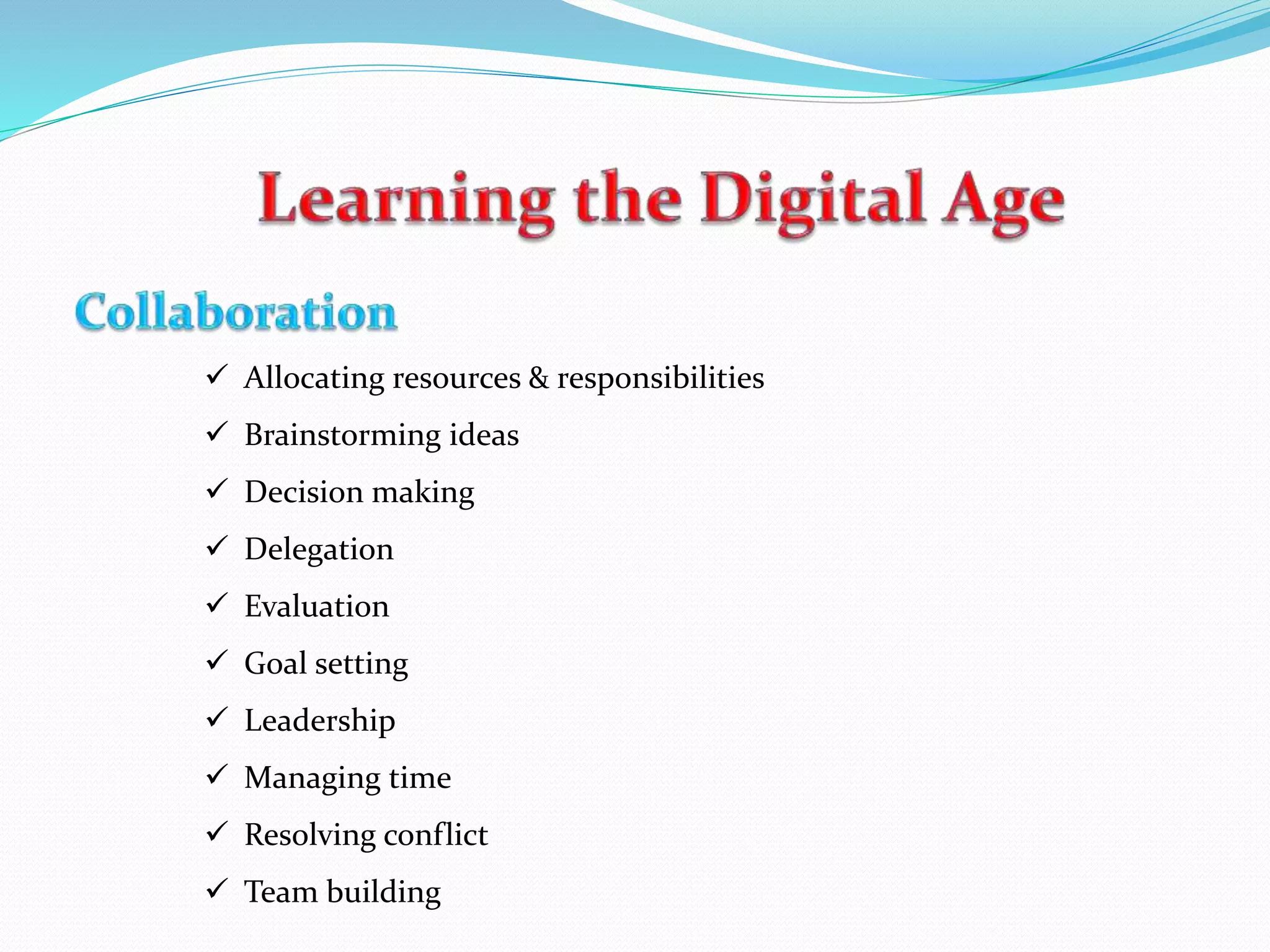 Learning the Digital Age

Collaboration

✓ Allocating resources & responsibilities
✓ Brainstorming ideas
✓ Decision making
✓ Delegation
✓ Evaluation
✓ Goal setting
✓ Leadership
✓ Managing time
✓ Resolving conflict
✓ Team building